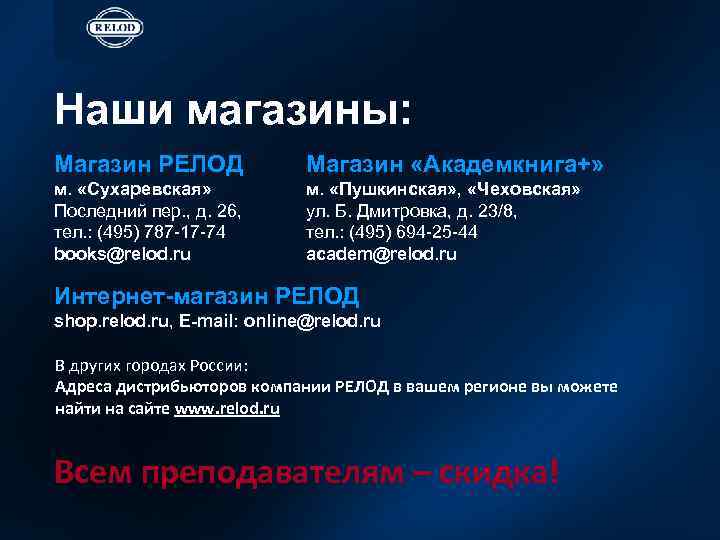 RELOD

Наши магазины:

Магазин РЕЛОД
м. «Сухаревская»
Последний пер., д. 26,
тел.: (495) 787-17-74
books@relod.ru

Магазин «Академкнига+»
м. «Пушкинская», «Чеховская»
ул. Б. Дмитровка, д. 23/8,
тел.: (495) 694-25-44
academ@relod.ru

Интернет-магазин РЕЛОД
shop.relod.ru, E-mail: online@relod.ru

В других городах России:
Адреса дистрибьюторов компании РЕЛОД в вашем регионе вы можете найти на сайте www.relod.ru

Всем преподавателям – скидка!